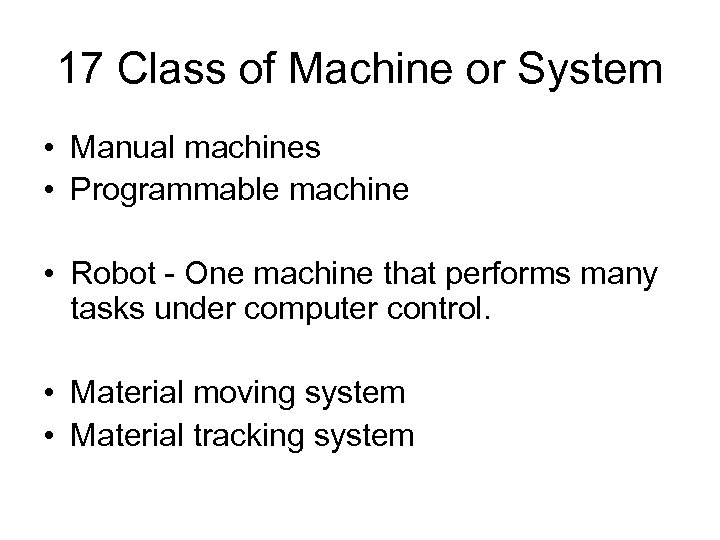 17 Class of Machine or System

• Manual machines
• Programmable machine

• Robot - One machine that performs many tasks under computer control.

• Material moving system
• Material tracking system